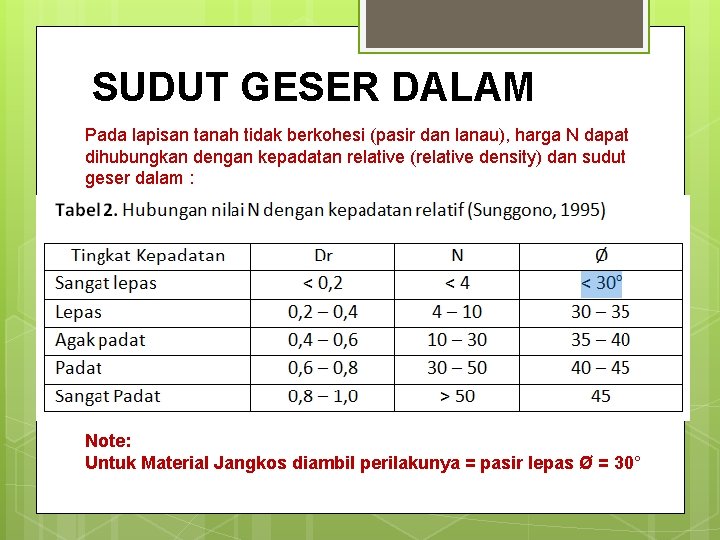 SUDUT GESER DALAM

Pada lapisan tanah tidak berkohesi (pasir dan lanau), harga N dapat dihubungkan dengan kepadatan relative (relative density) dan sudut geser dalam :

Tabel 2. Hubungan nilai N dengan kepadatan relatif (Sunggono, 1995)

| Tingkat Kepadatan | Dr | N | Ø |
|---|---|---|---|
| Sangat lepas | < 0,2 | < 4 | < 30° |
| Lepas | 0,2 – 0,4 | 4 – 10 | 30 – 35 |
| Agak padat | 0,4 – 0,6 | 10 – 30 | 35 – 40 |
| Padat | 0,6 – 0,8 | 30 – 50 | 40 – 45 |
| Sangat Padat | 0,8 – 1,0 | > 50 | 45 |

Note:
Untuk Material Jangkos diambil perilakunya = pasir lepas Ø = 30°